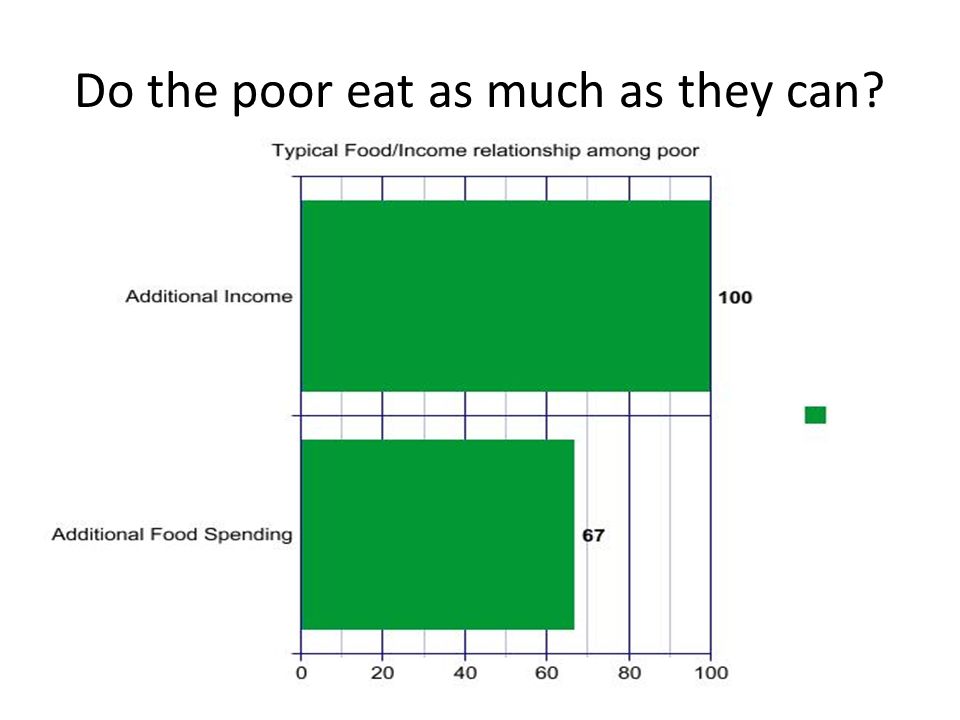 Do the poor eat as much as they can?

Typical Food/Income relationship among poor

Additional Income

100

Additional Food Spending

67

0 20 40 60 80 100